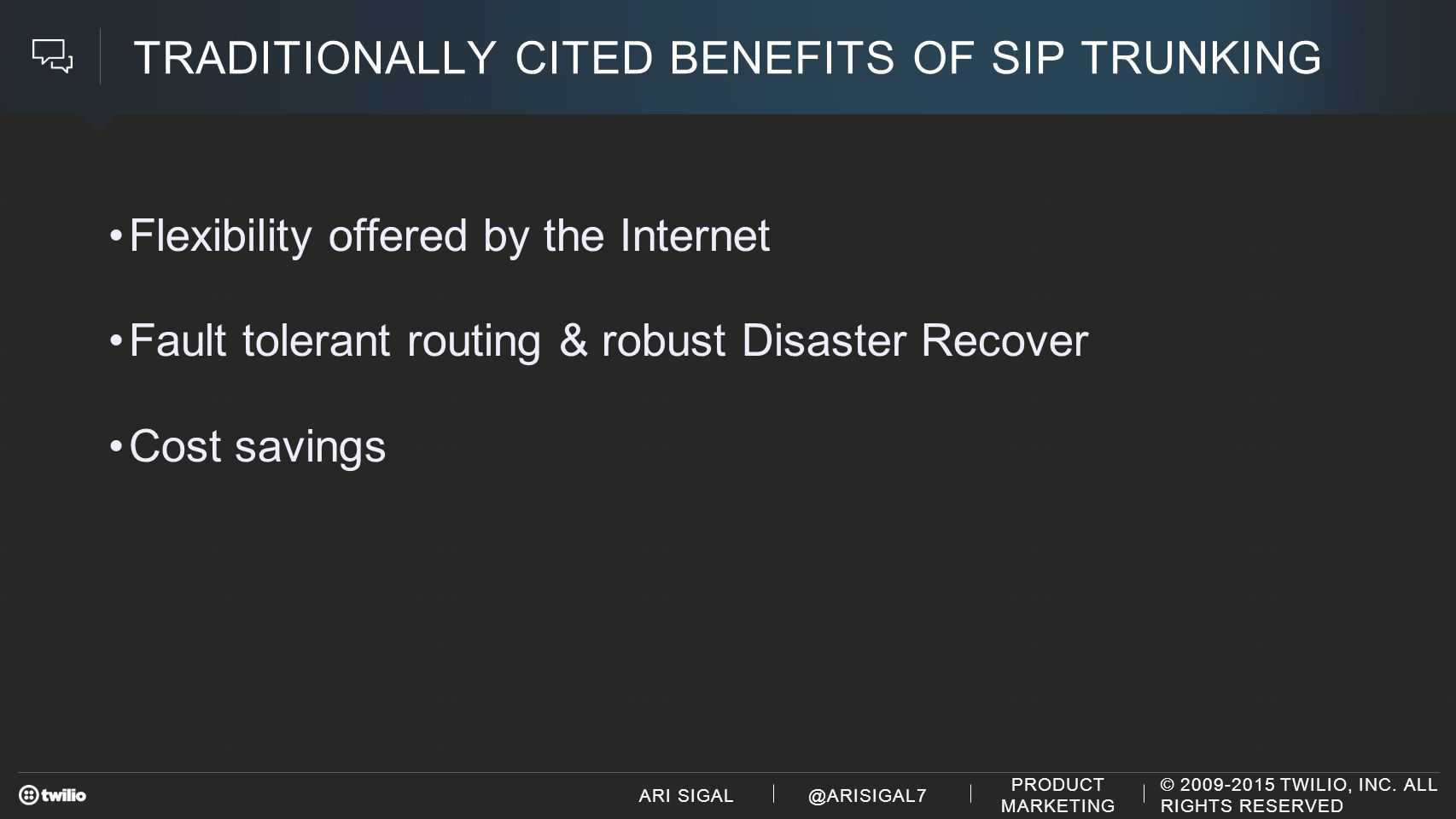 TRADITIONALLY CITED BENEFITS OF SIP TRUNKING

• Flexibility offered by the Internet

• Fault tolerant routing & robust Disaster Recover

• Cost savings

twilio

ARI SIGAL | @ARISIGAL7 | PRODUCT MARKETING | © 2009-2015 TWILIO, INC. ALL RIGHTS RESERVED